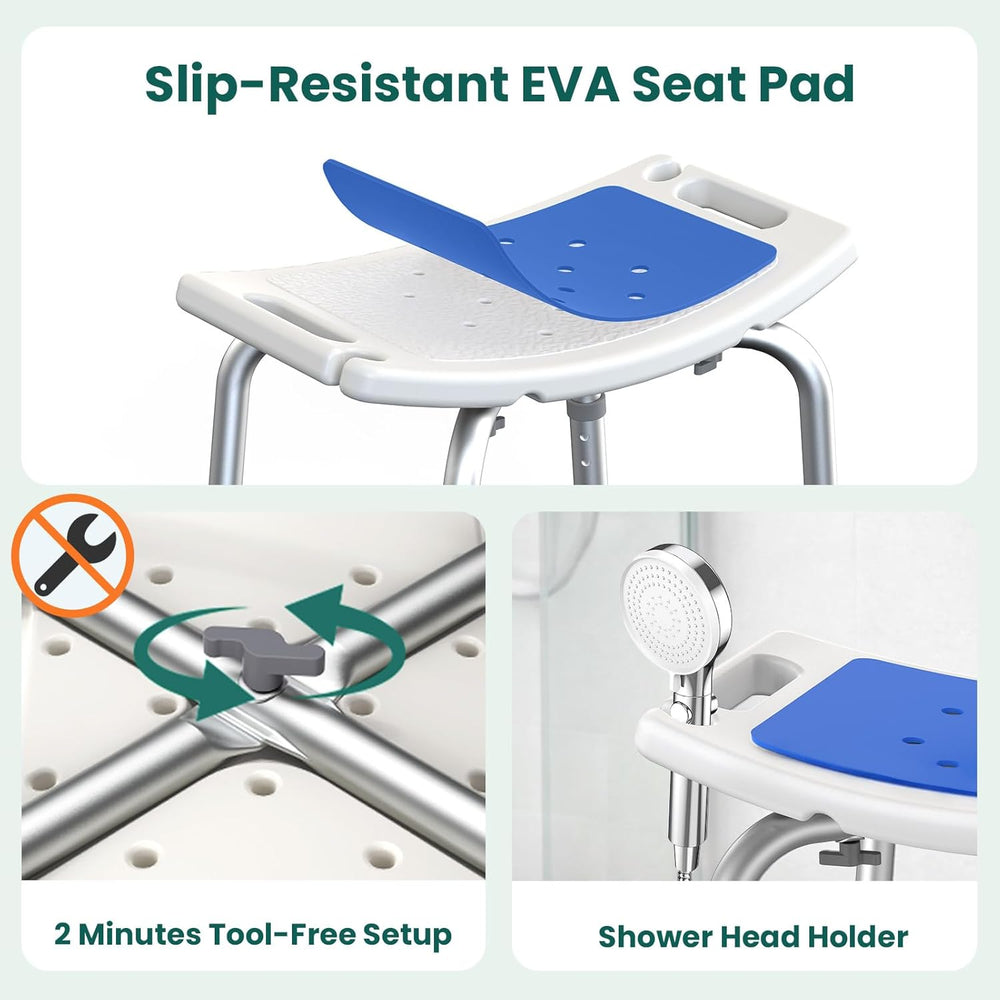 Slip-Resistant EVA Seat Pad

2 Minutes Tool-Free Setup

Shower Head Holder